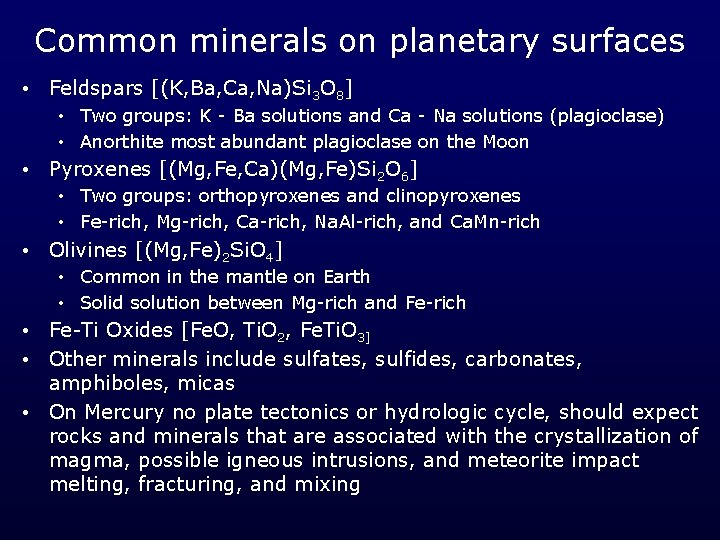 Common minerals on planetary surfaces

• Feldspars [(K,Ba,Ca,Na)$Si_3O_8$]
  • Two groups: K - Ba solutions and Ca - Na solutions (plagioclase)
  • Anorthite most abundant plagioclase on the Moon
• Pyroxenes [(Mg,Fe,Ca)(Mg,Fe)$Si_2O_6$]
  • Two groups: orthopyroxenes and clinopyroxenes
  • Fe-rich, Mg-rich, Ca-rich, NaAl-rich, and CaMn-rich
• Olivines [$(Mg,Fe)_2SiO_4$]
  • Common in the mantle on Earth
  • Solid solution between Mg-rich and Fe-rich
• Fe-Ti Oxides [FeO, $TiO_2$, $FeTiO_{3]}$
• Other minerals include sulfates, sulfides, carbonates, amphiboles, micas
• On Mercury no plate tectonics or hydrologic cycle, should expect rocks and minerals that are associated with the crystallization of magma, possible igneous intrusions, and meteorite impact melting, fracturing, and mixing